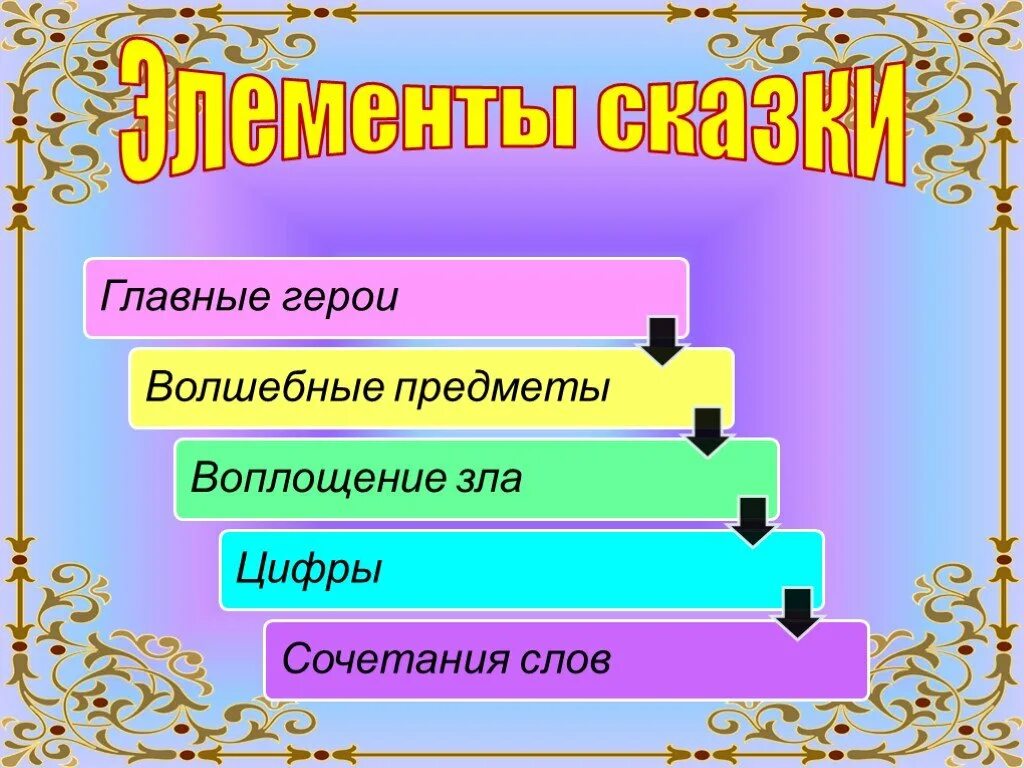 Элементы сказки

Главные герои

Волшебные предметы

Воплощение зла

Цифры

Сочетания слов